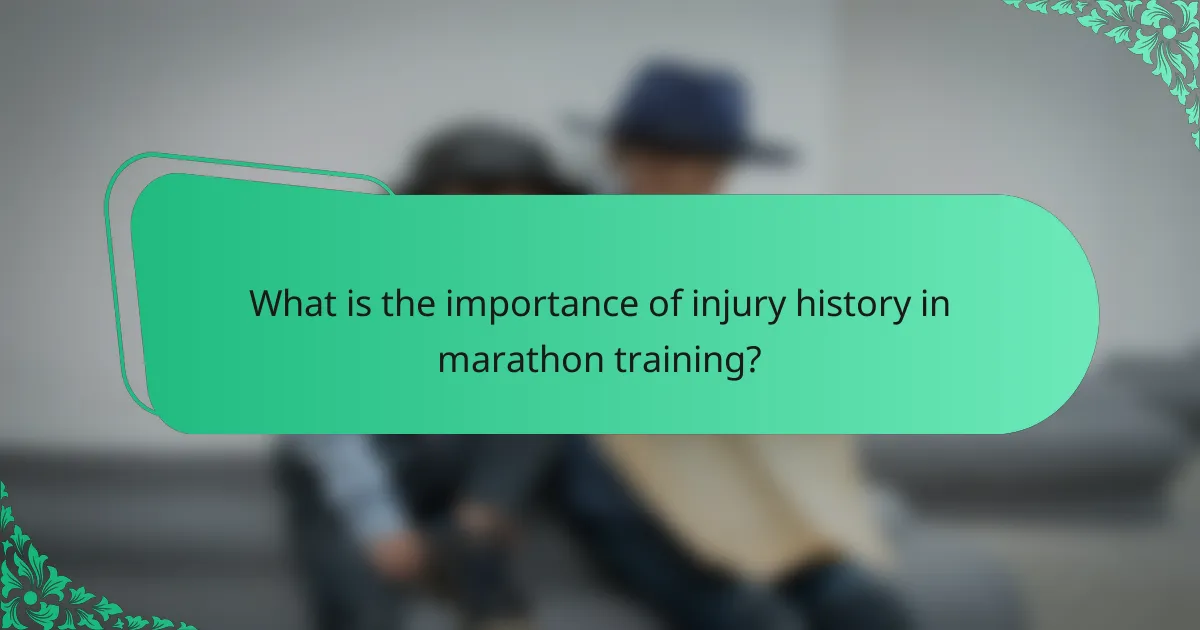 What is the importance of injury history in marathon training?